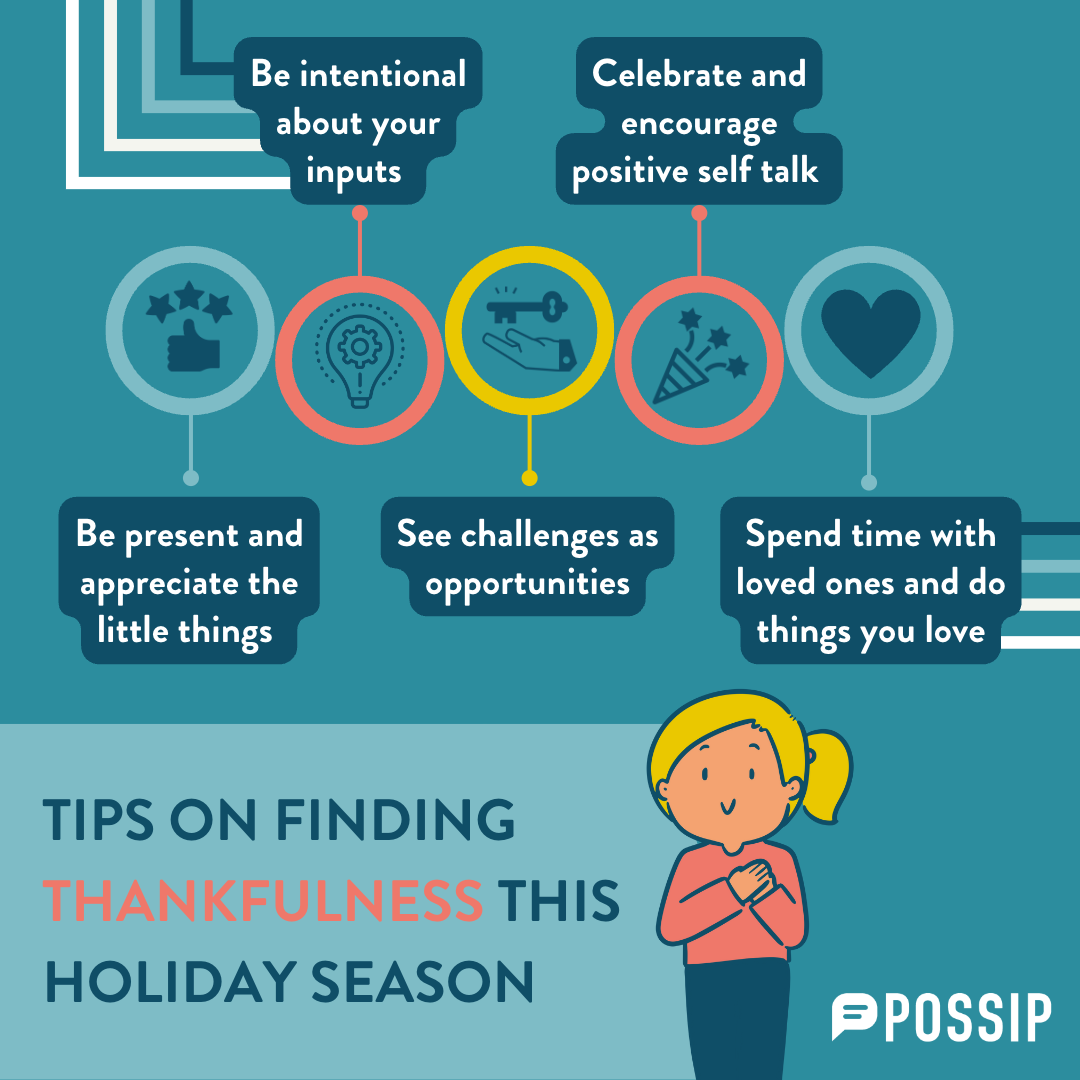 Be intentional about your inputs

Celebrate and encourage positive self talk

Be present and appreciate the little things

See challenges as opportunities

Spend time with loved ones and do things you love

TIPS ON FINDING THANKFULNESS THIS HOLIDAY SEASON

POSSIP